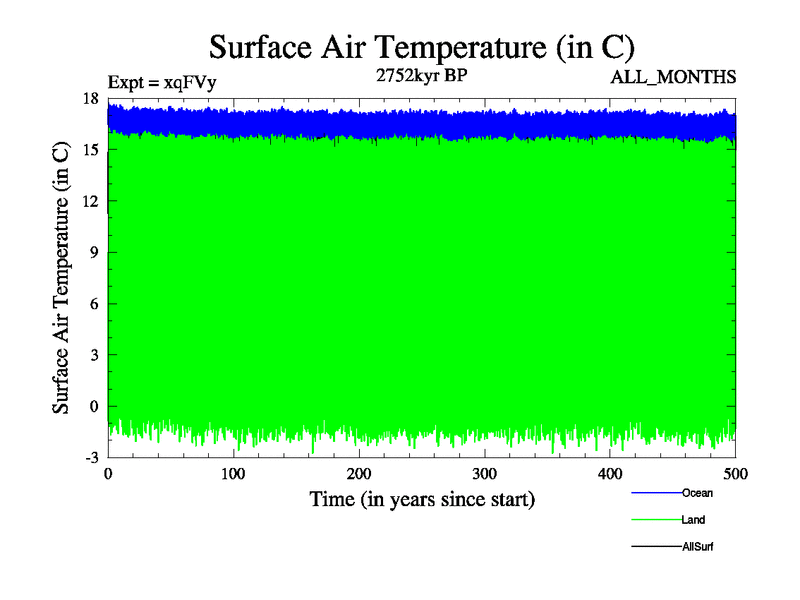 Surface Air Temperature (in C)

Expt = xqFVy

2752kyr BP

ALL_MONTHS

Surface Air Temperature (in C)

18
15
12
9
6
3
0
-3

0
100
200
300
400
500

Time (in years since start)

Ocean
Land
AllSurf